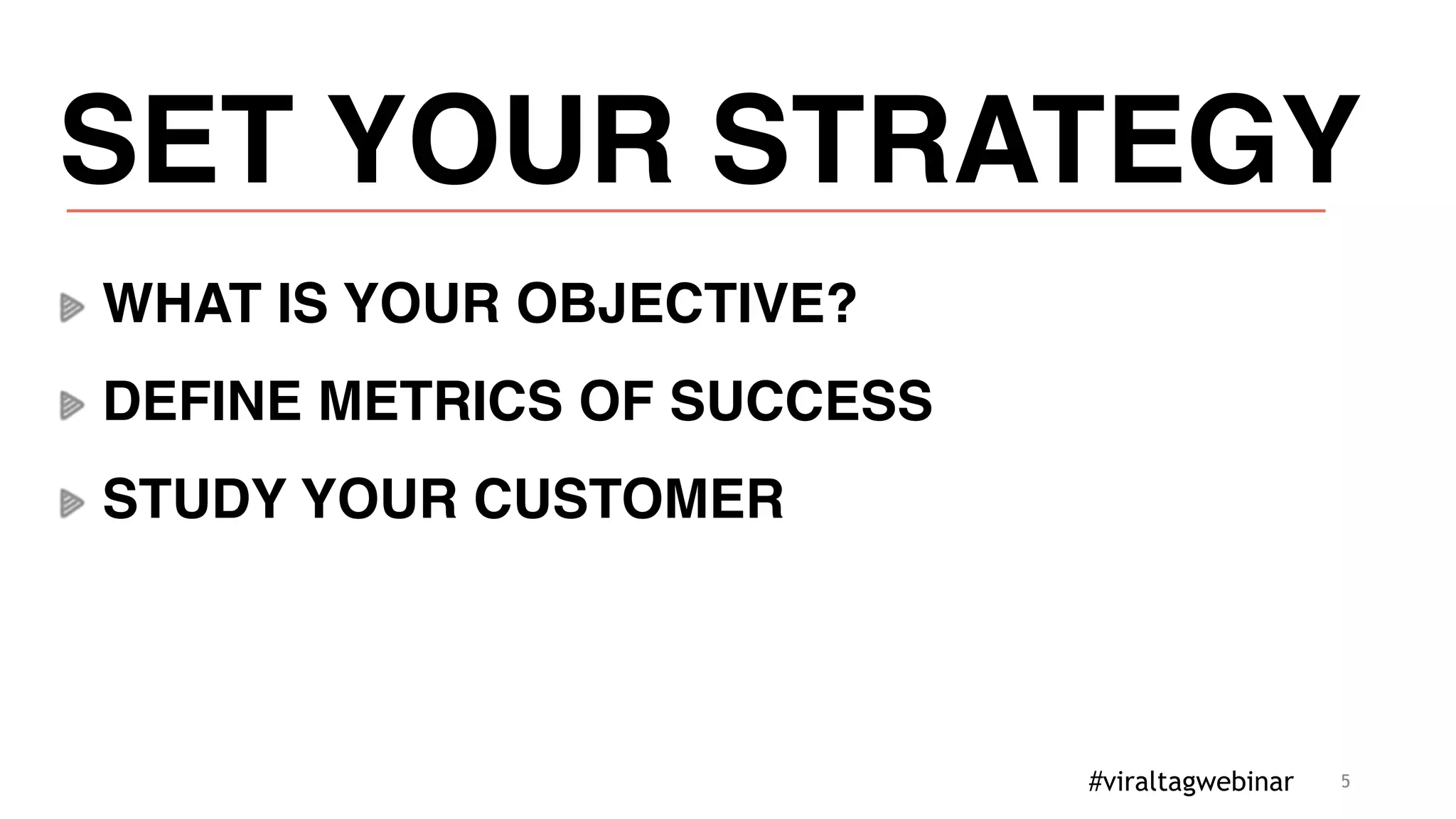 SET YOUR STRATEGY

WHAT IS YOUR OBJECTIVE?

DEFINE METRICS OF SUCCESS

STUDY YOUR CUSTOMER

#viraltagwebinar 5